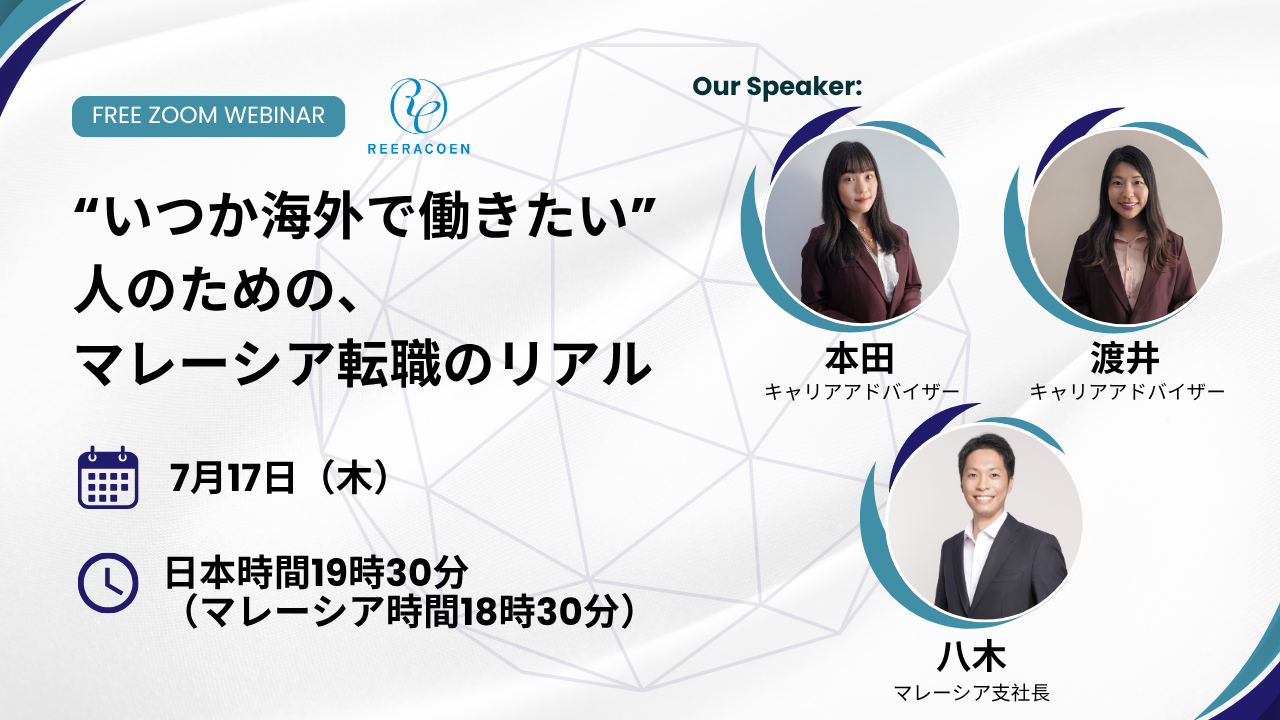 FREE ZOOM WEBINAR

REERACOEN

“いつか海外で働きたい”
人のための、
マレーシア転職のリアル

7月17日（木）

日本時間19時30分
（マレーシア時間18時30分）

Our Speaker:

本田
キャリアアドバイザー

渡井
キャリアアドバイザー

八木
マレーシア支社長